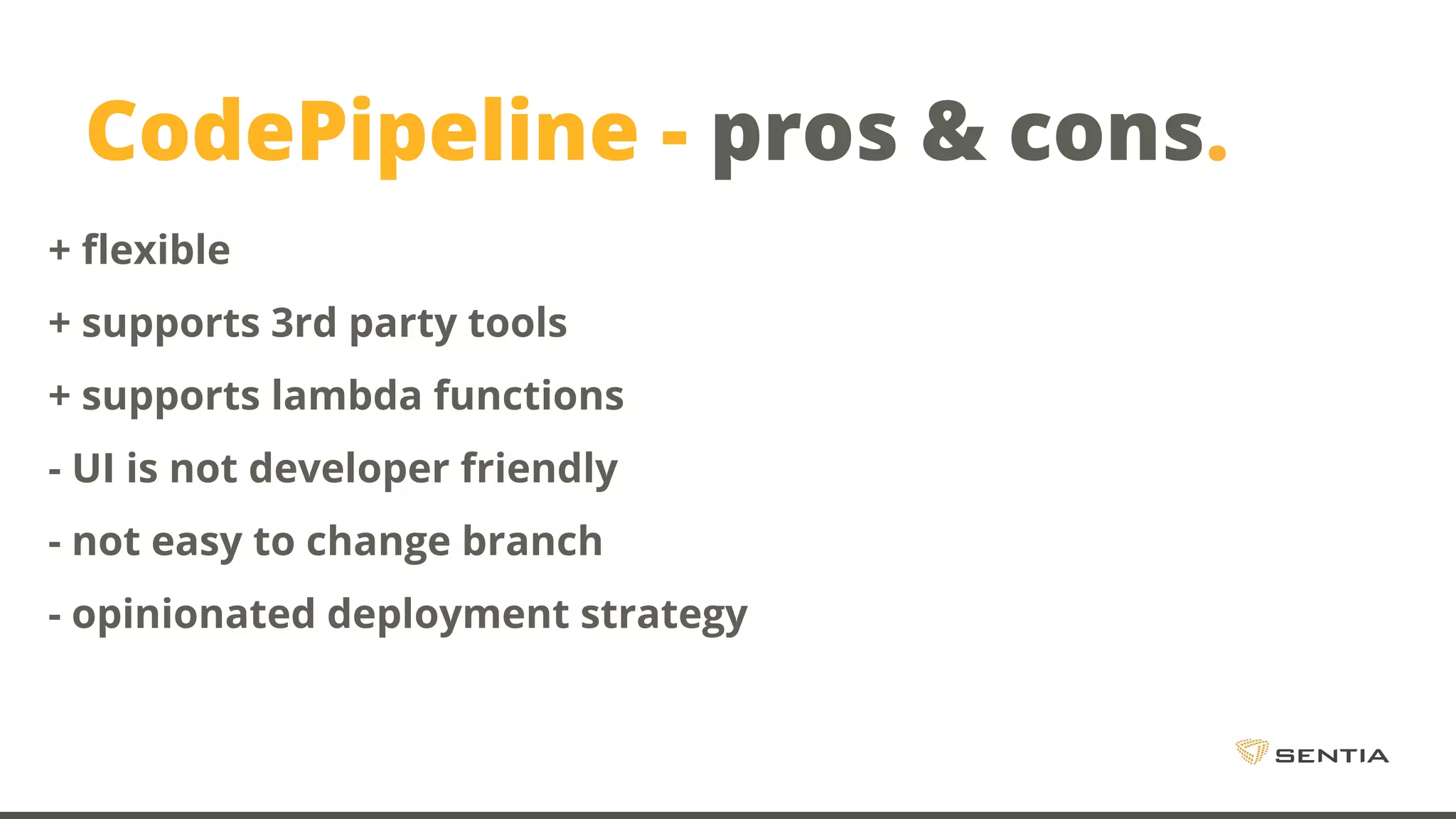 CodePipeline - pros & cons.

+ flexible

+ supports 3rd party tools

+ supports lambda functions

- UI is not developer friendly

- not easy to change branch

- opinionated deployment strategy

SENTIA